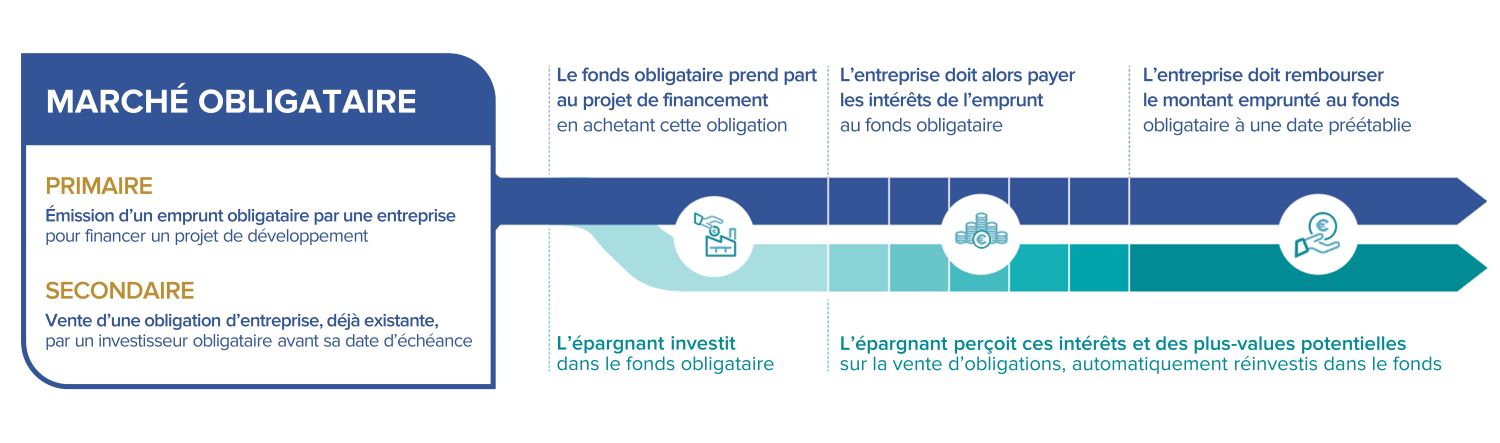 MARCHÉ OBLIGATAIRE

PRIMAIRE

Émission d'un emprunt obligataire par une entreprise pour financer un projet de développement

SECONDAIRE

Vente d'une obligation d'entreprise, déjà existante, par un investisseur obligataire avant sa date d'échéance

Le fonds obligataire prend part au projet de financement en achetant cette obligation

L'entreprise doit alors payer les intérêts de l'emprunt au fonds obligataire

L'entreprise doit rembourser le montant emprunté au fonds obligataire à une date préétablie

L'épargnant investit dans le fonds obligataire

L'épargnant perçoit ces intérêts et des plus-values potentielles sur la vente d'obligations, automatiquement réinvestis dans le fonds